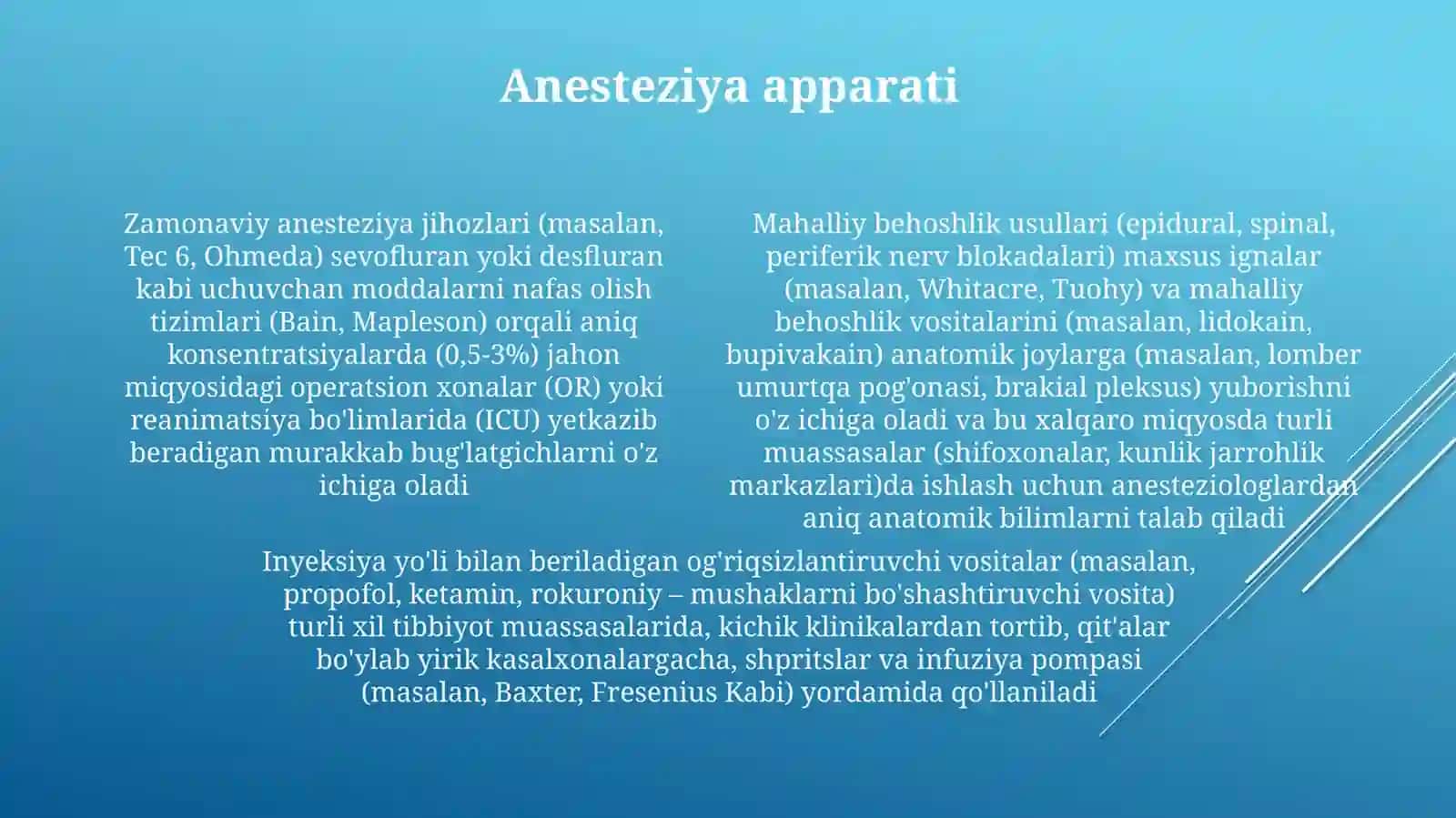 Anesteziya apparati

Zamonaviy anesteziya jihozlari (masalan, Tec 6, Ohmeda) sevofluran yoki desfluran kabi uchuvchan moddalarni nafas olish tizimlari (Bain, Mapleson) orqali aniq konsentratsiyalarda (0,5-3%) jahon miqyosidagi operatsion xonalar (OR) yoki reanimatsiya bo'limlarida (ICU) yetkazib beradigan murakkab bug'latgichlarni o'z ichiga oladi

Mahalliy behoshlik usullari (epidural, spinal, periferik nerv blokadalari) maxsus ignalar (masalan, Whitacre, Tuohy) va mahalliy behoshlik vositalarini (masalan, lidokain, bupivakain) anatomik joylarga (masalan, lomber umurtqa pog'onasi, brakial pleksus) yuborishni o'z ichiga oladi va bu xalqaro miqyosda turli muassasalar (shifoxonalar, kunlik jarrohlik markazlari)da ishlash uchun anesteziologlardan aniq anatomik bilimlarni talab qiladi

Inyeksiya yo'li bilan beriladigan og'riqsizlantiruvchi vositalar (masalan, propofol, ketamin, rokuroniy – mushaklarni bo'shashtiruvchi vosita) turli xil tibbiyot muassasalarida, kichik klinikalardan tortib, qit'alar bo'ylab yirik kasalxonalargacha, shpritslar va infuziya pompasi (masalan, Baxter, Fresenius Kabi) yordamida qo'llaniladi